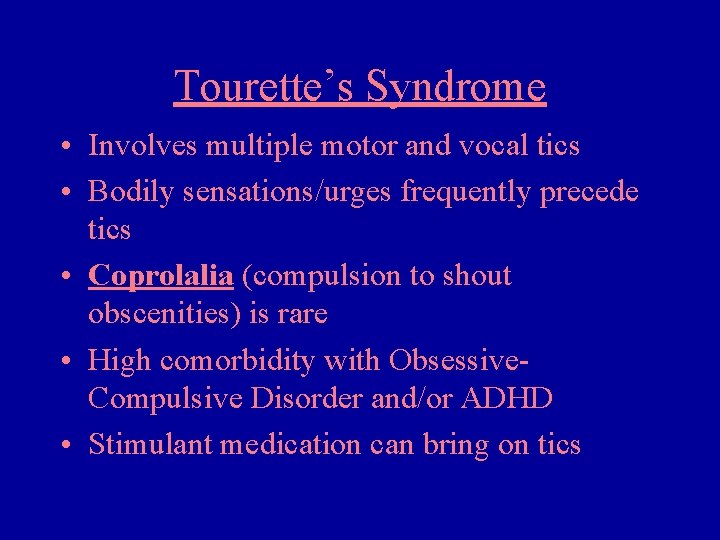 Tourette's Syndrome

• Involves multiple motor and vocal tics
• Bodily sensations/urges frequently precede tics
• Coprolalia (compulsion to shout obscenities) is rare
• High comorbidity with Obsessive-Compulsive Disorder and/or ADHD
• Stimulant medication can bring on tics